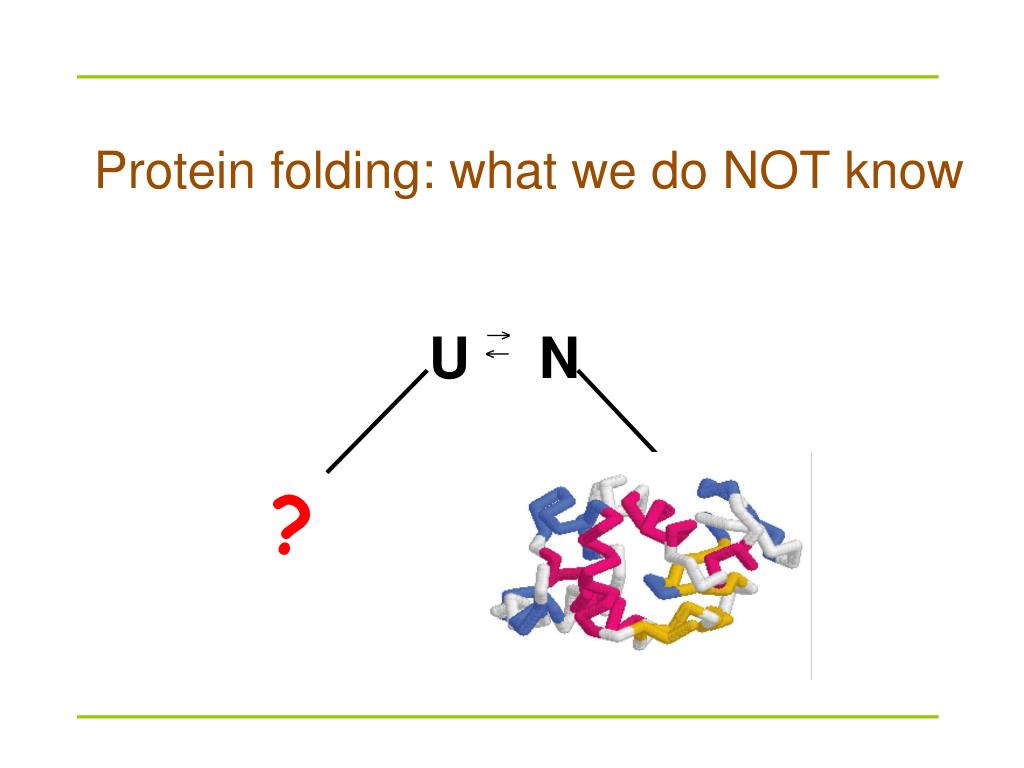 Protein folding: what we do NOT know

U $\rightleftarrows$ N

?